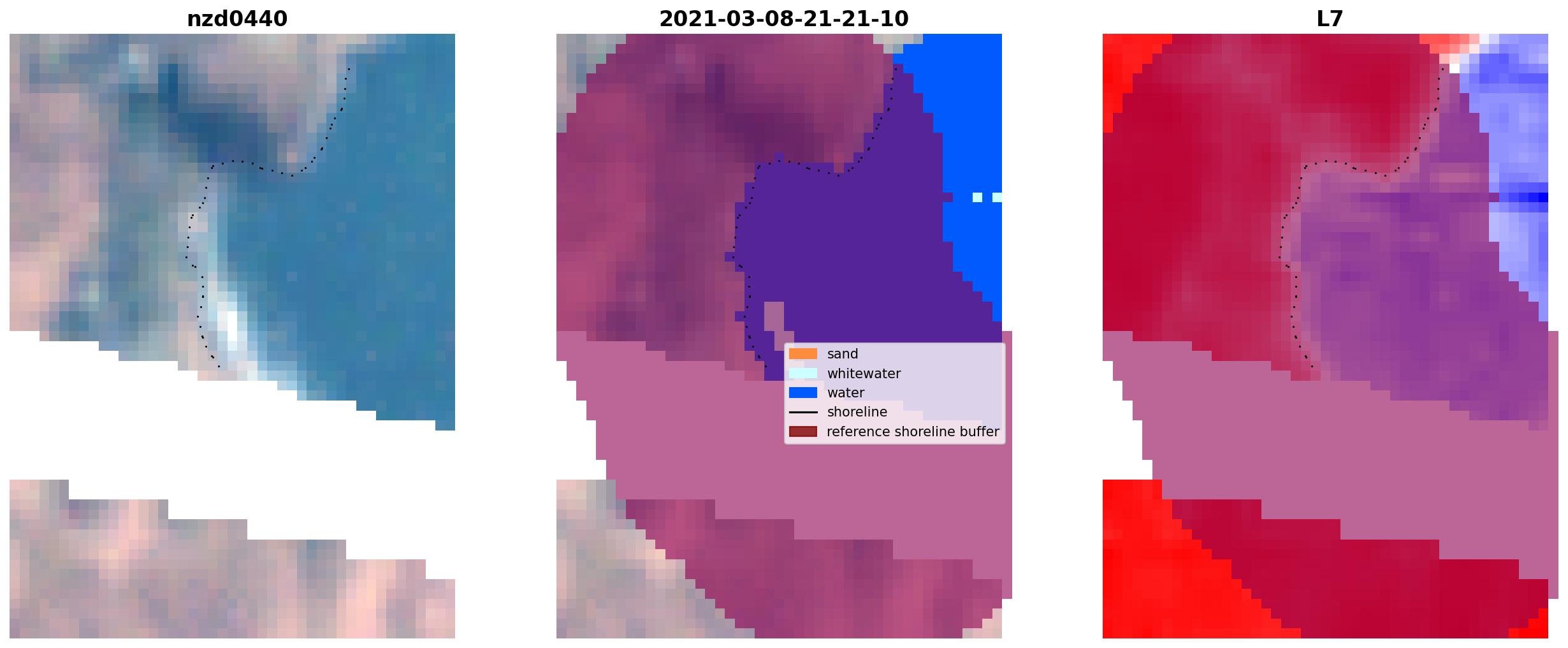 nzd0440

2021-03-08-21-21-10

sand
whitewater
water
shoreline
reference shoreline buffer

L7